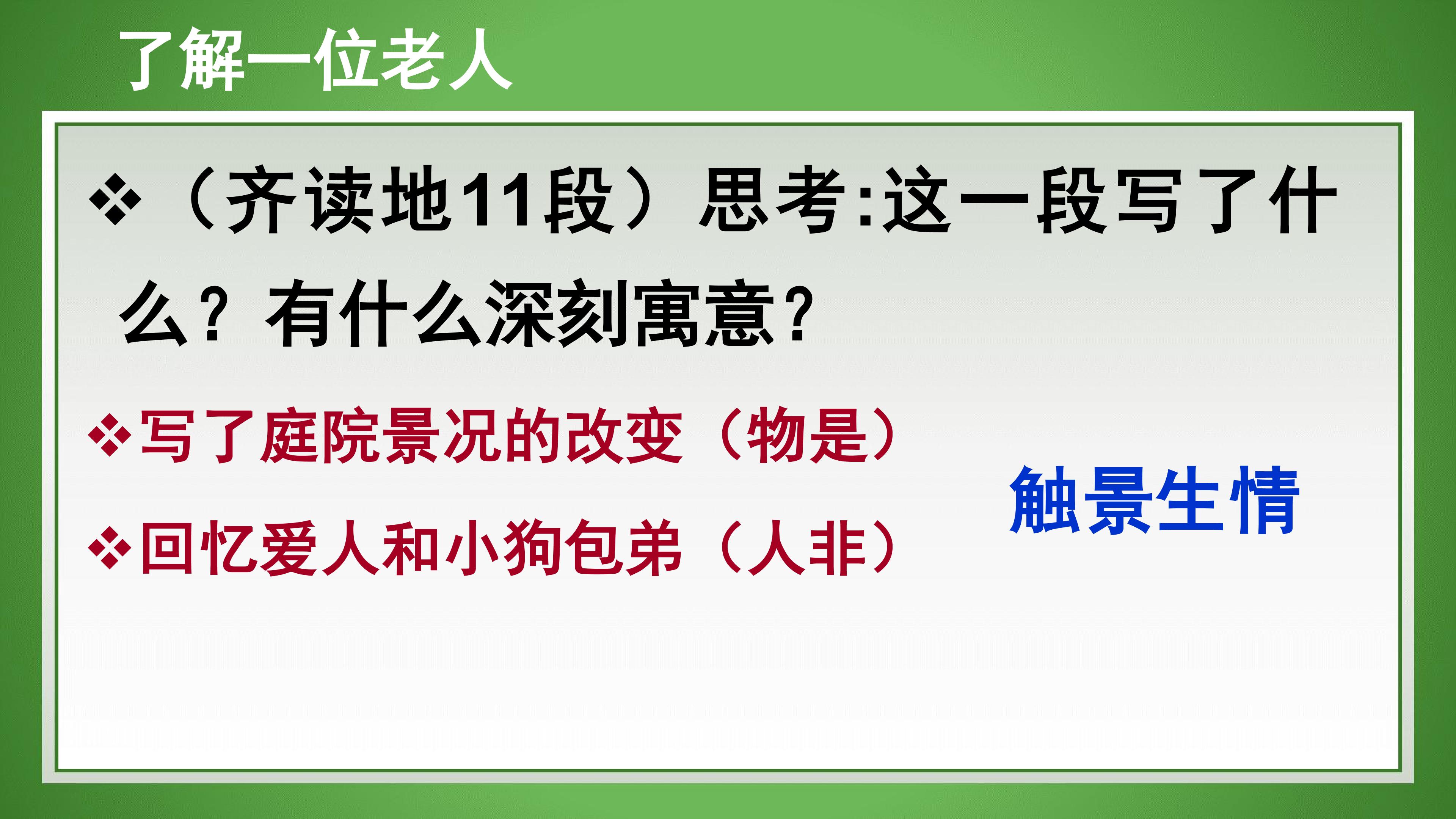 了解一位老人

❖（齐读地11段）思考:这一段写了什么？有什么深刻寓意?

❖写了庭院景况的改变（物是）

❖回忆爱人和小狗包弟（人非）

触景生情